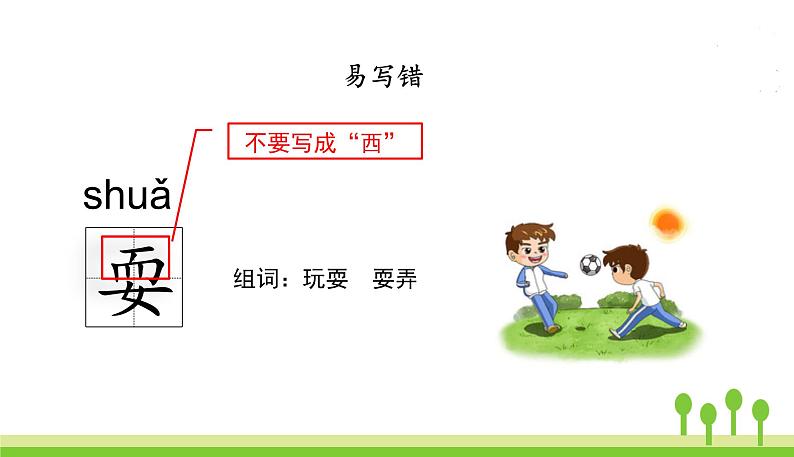 易写错

不要写成“西”

shuǎ

耍

组词：玩耍　耍弄